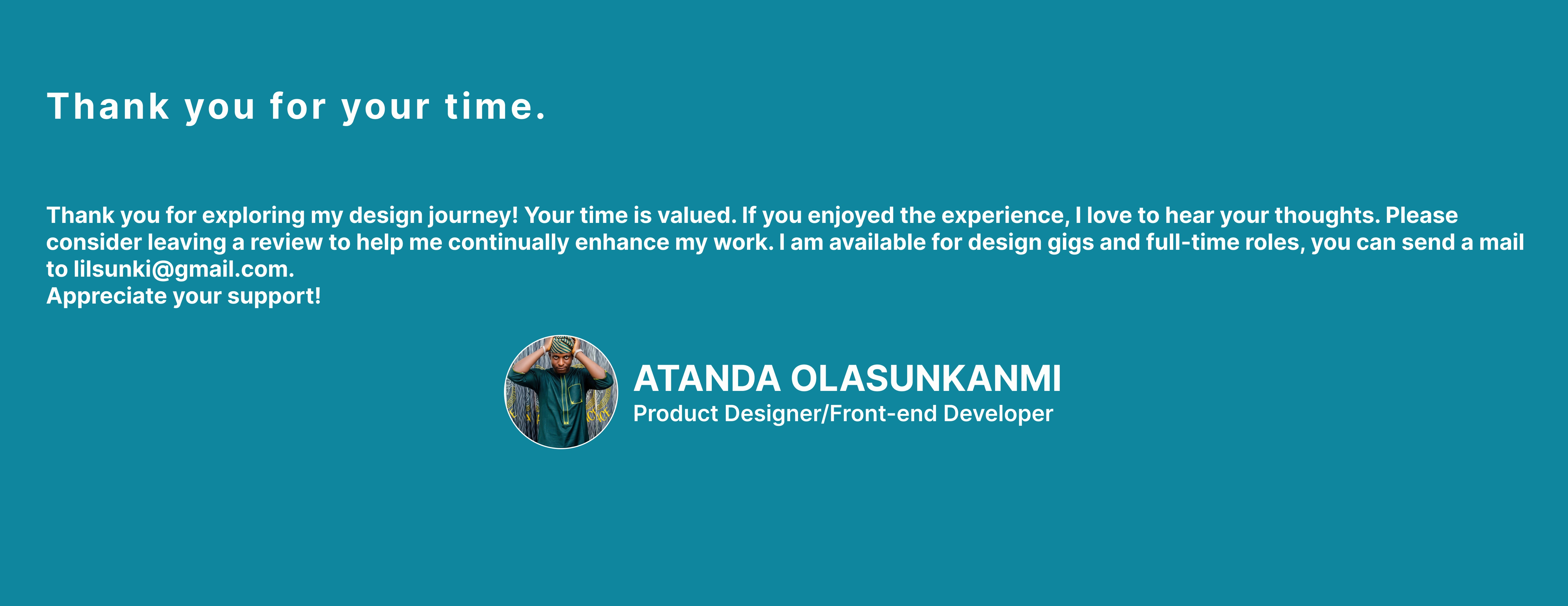 Thank you for your time.

Thank you for exploring my design journey! Your time is valued. If you enjoyed the experience, I love to hear your thoughts. Please consider leaving a review to help me continually enhance my work. I am available for design gigs and full-time roles, you can send a mail to lilsunki@gmail.com.
Appreciate your support!

ATANDA OLASUNKANMI
Product Designer/Front-end Developer